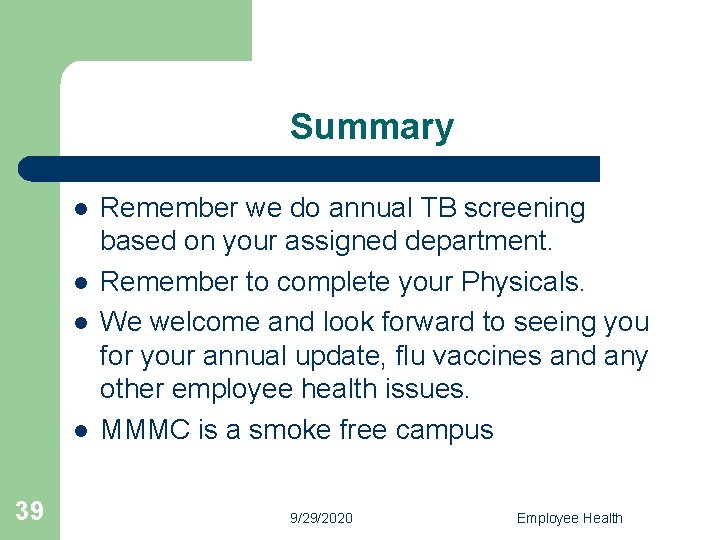 Summary

- Remember we do annual TB screening based on your assigned department.
- Remember to complete your Physicals.
- We welcome and look forward to seeing you for your annual update, flu vaccines and any other employee health issues.
- MMMC is a smoke free campus

39

9/29/2020

Employee Health